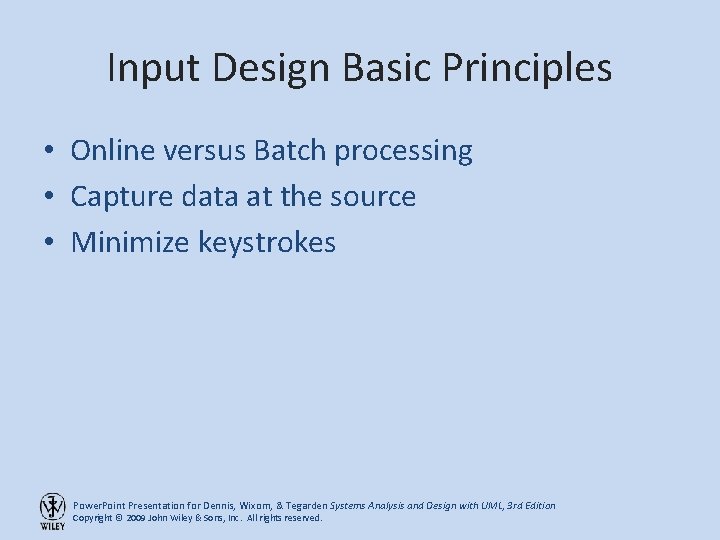 Input Design Basic Principles

• Online versus Batch processing
• Capture data at the source
• Minimize keystrokes

WILEY

PowerPoint Presentation for Dennis, Wixom, & Tegarden Systems Analysis and Design with UML, 3rd Edition
Copyright © 2009 John Wiley & Sons, Inc. All rights reserved.